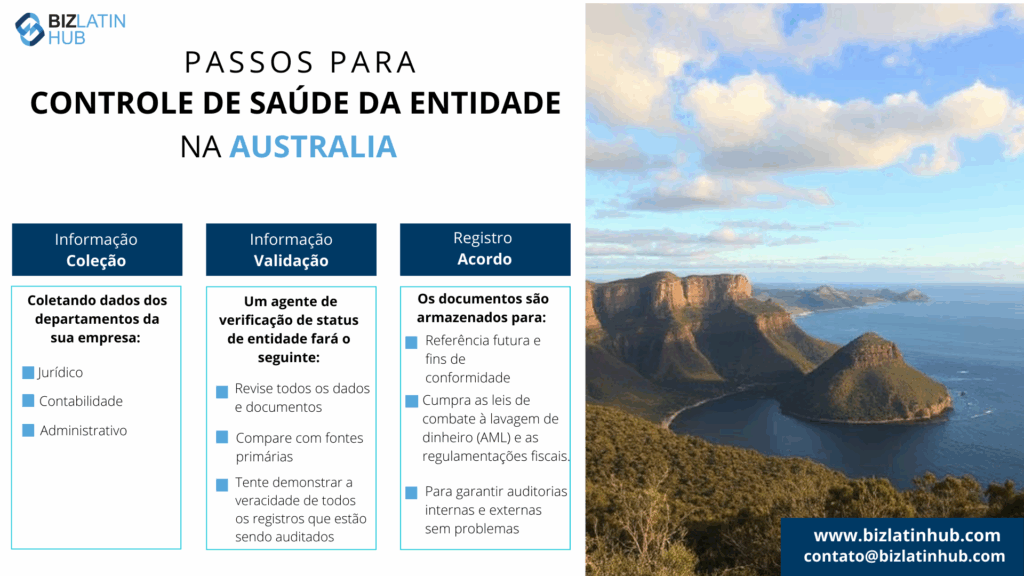 BIZ LATIN HUB

PASSOS PARA
CONTROLE DE SAÚDE DA ENTIDADE
NA AUSTRALIA

Informação
Coleção

Coletando dados dos departamentos da sua empresa:

Jurídico

Contabilidade

Administrativo

Informação
Validação

Um agente de verificação de status de entidade fará o seguinte:

Revise todos os dados e documentos

Compare com fontes primárias

Tente demonstrar a veracidade de todos os registros que estão sendo auditados

Registro
Acordo

Os documentos são armazenados para:

Referência futura e fins de conformidade

Cumpra as leis de combate à lavagem de dinheiro (AML) e as regulamentações fiscais.

Para garantir auditorias internas e externas sem problemas

www.bizlatinhub.com
contato@bizlatinhub.com